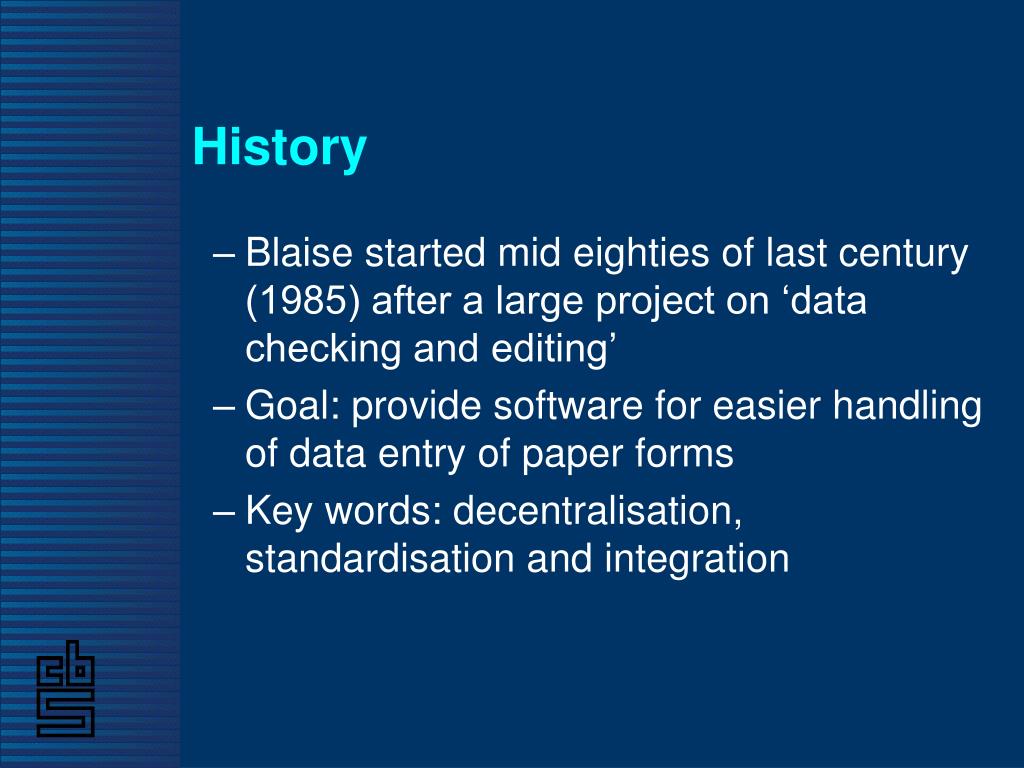 History

– Blaise started mid eighties of last century (1985) after a large project on ‘data checking and editing’

– Goal: provide software for easier handling of data entry of paper forms

– Key words: decentralisation, standardisation and integration

cbs